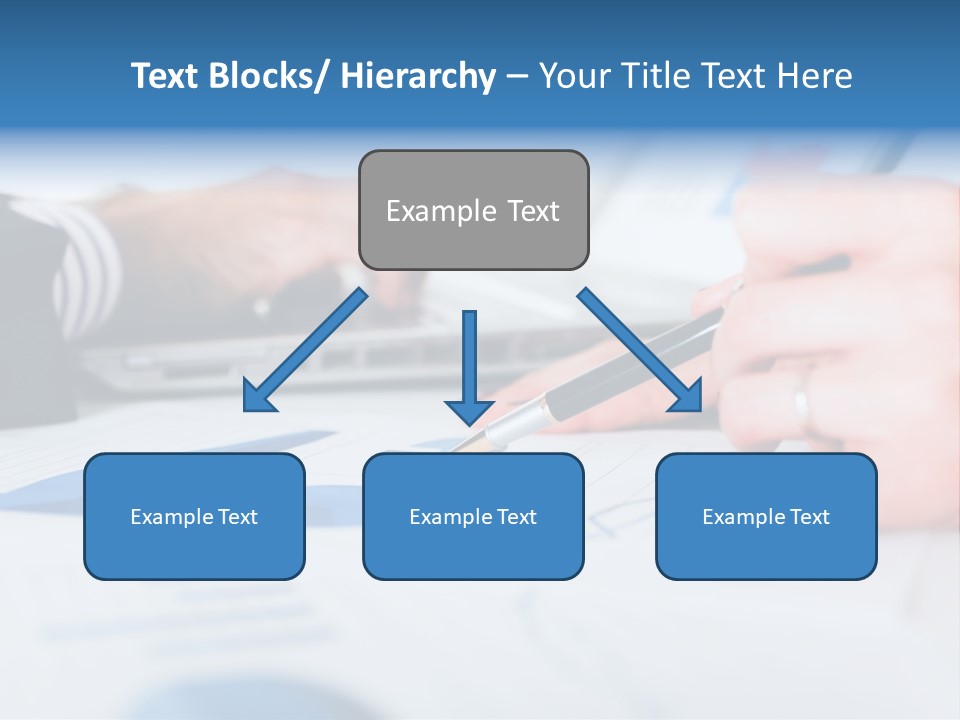 Text Blocks/ Hierarchy – Your Title Text Here

Example Text

Example Text

Example Text

Example Text